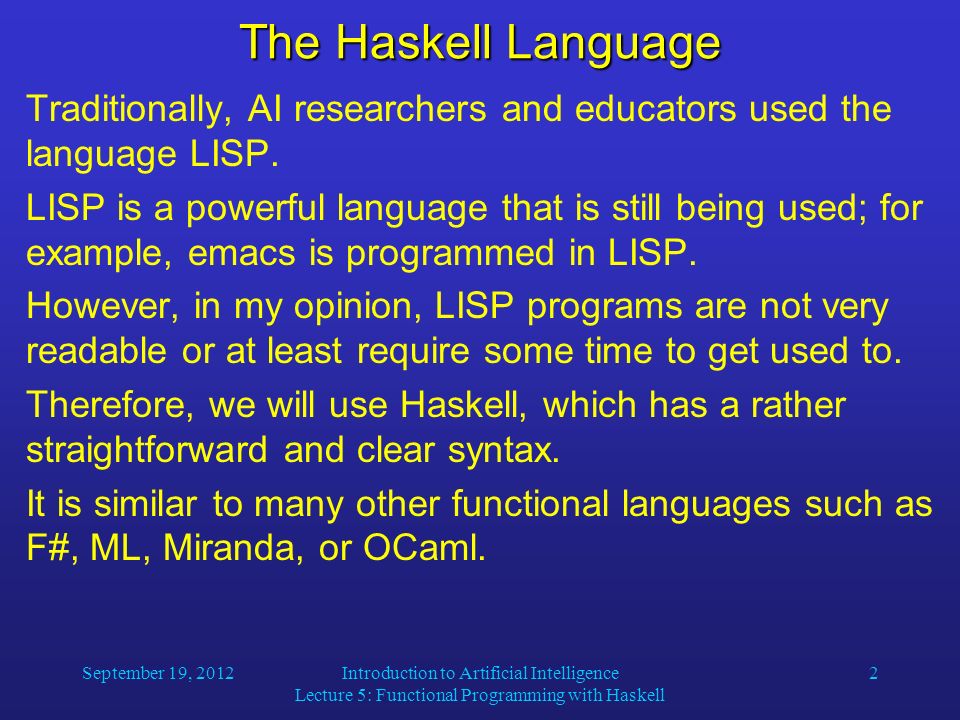 The Haskell Language

Traditionally, AI researchers and educators used the language LISP.

LISP is a powerful language that is still being used; for example, emacs is programmed in LISP.

However, in my opinion, LISP programs are not very readable or at least require some time to get used to.

Therefore, we will use Haskell, which has a rather straightforward and clear syntax.

It is similar to many other functional languages such as F#, ML, Miranda, or OCaml.

September 19, 2012

Introduction to Artificial Intelligence
Lecture 5: Functional Programming with Haskell

2